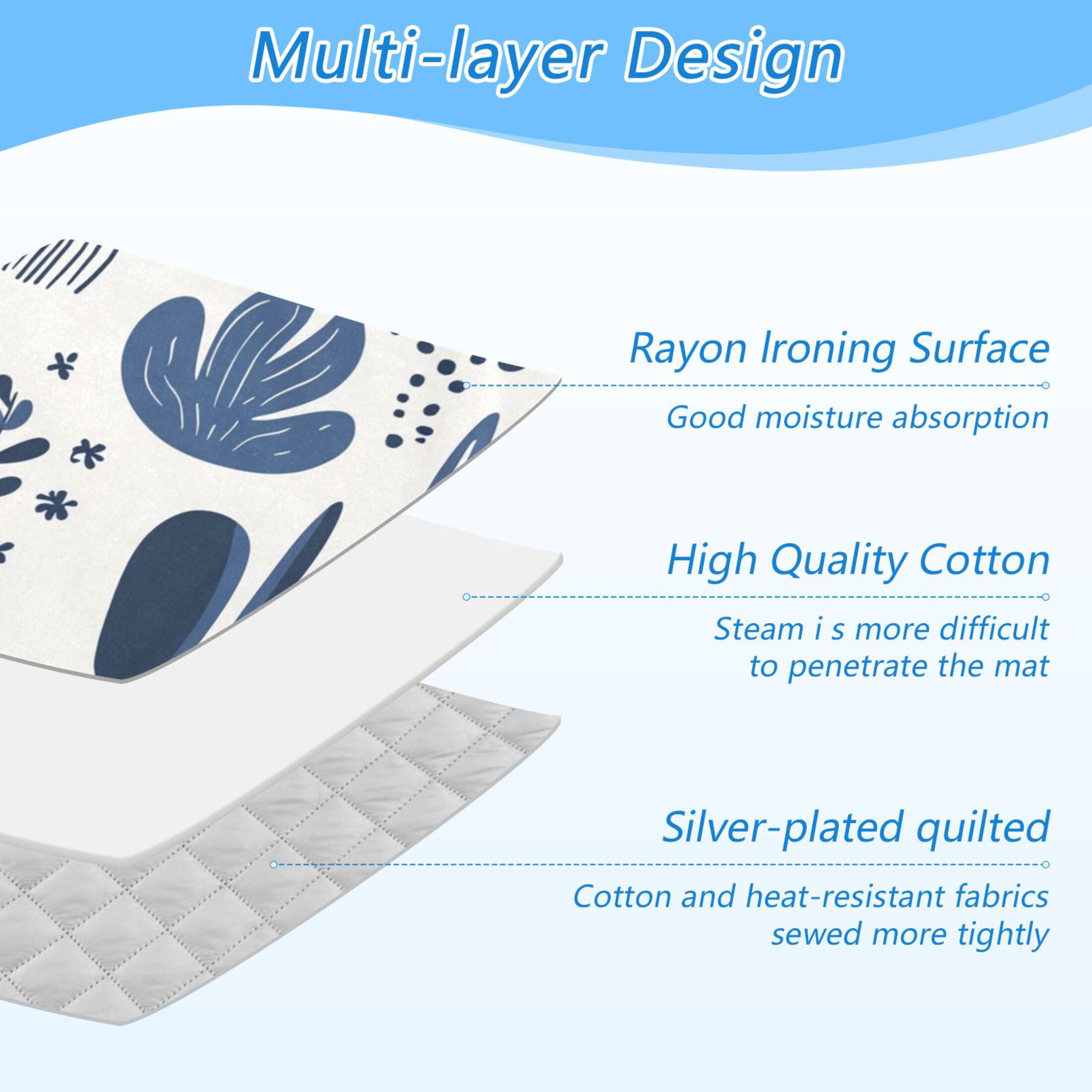 Multi-layer Design

Rayon Ironing Surface

Good moisture absorption

High Quality Cotton

Steam i s more difficult to penetrate the mat

Silver-plated quilted

Cotton and heat-resistant fabrics sewed more tightly